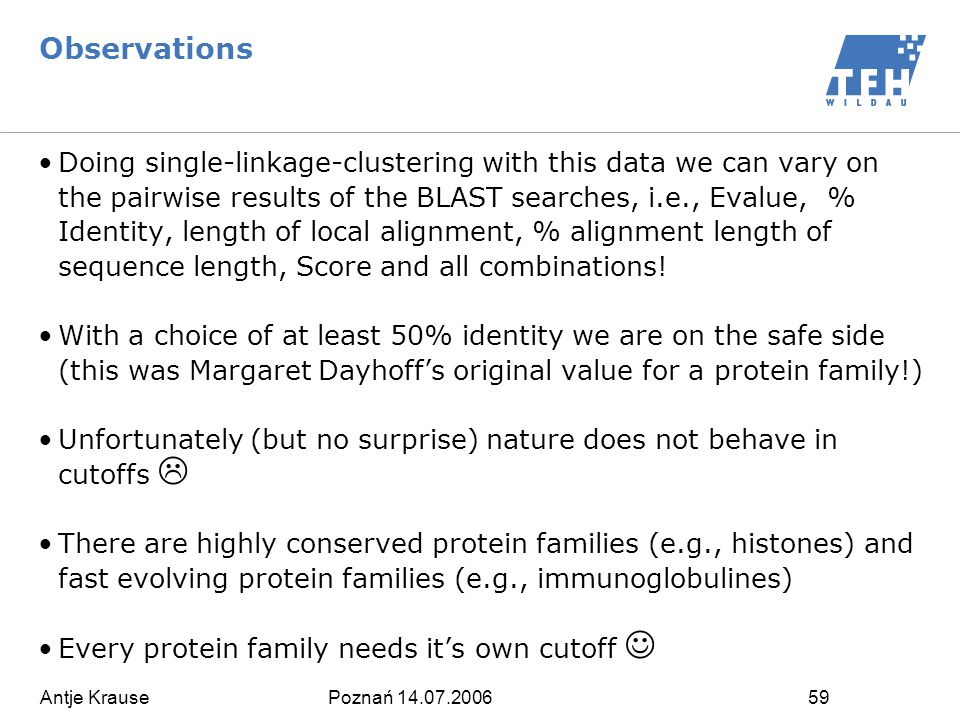 Observations

TFH
WILDAU

• Doing single-linkage-clustering with this data we can vary on the pairwise results of the BLAST searches, i.e., Evalue, % Identity, length of local alignment, % alignment length of sequence length, Score and all combinations!

• With a choice of at least 50% identity we are on the safe side (this was Margaret Dayhoff's original value for a protein family!)

• Unfortunately (but no surprise) nature does not behave in cutoffs ☹

• There are highly conserved protein families (e.g., histones) and fast evolving protein families (e.g., immunoglobulines)

• Every protein family needs it's own cutoff ☺

Antje Krause Poznań 14.07.2006 59